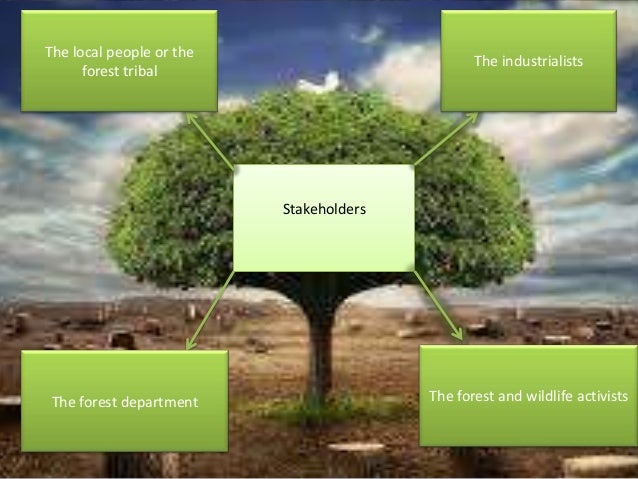 The local people or the forest tribal

The industrialists

Stakeholders

The forest department

The forest and wildlife activists